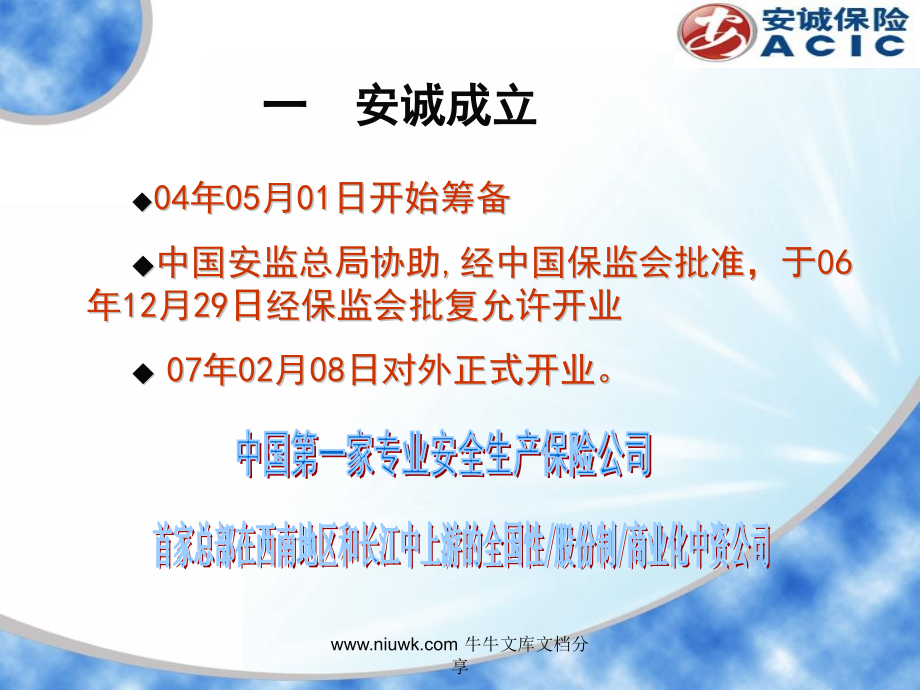 安诚保险
ACIC

一　安诚成立

◆04年05月01日开始筹备

◆中国安监总局协助,经中国保监会批准，于06年12月29日经保监会批复允许开业

◆ 07年02月08日对外正式开业。

中国第一家专业安全生产保险公司

首家总部在西南地区和长江中上游的全国性/股份制/商业化中资公司

www.niuwk.com 牛牛文库文档分享